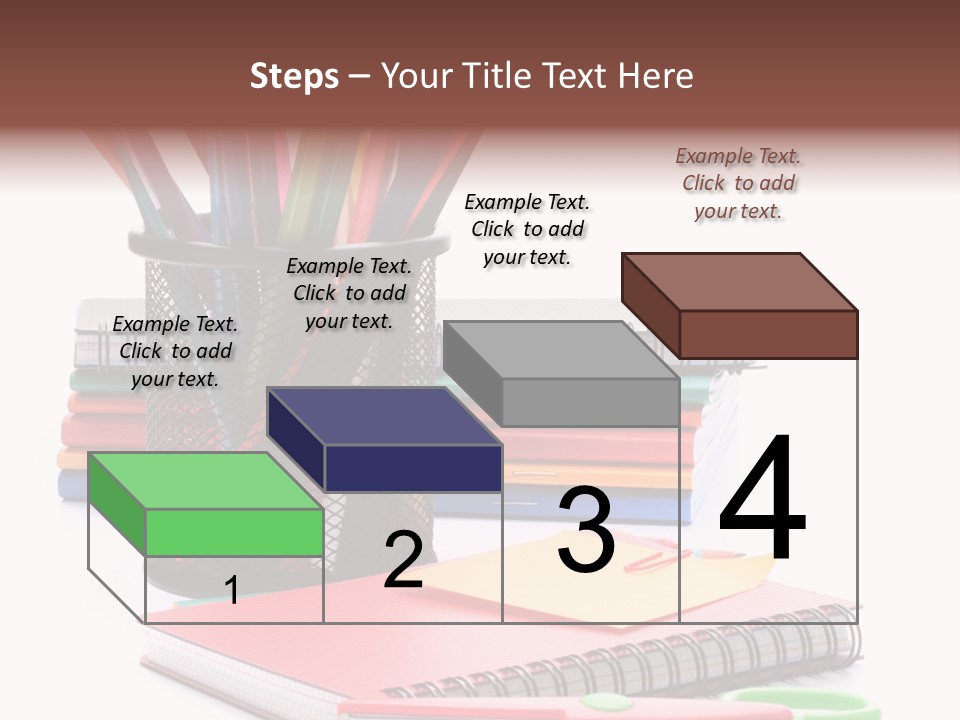 Steps – Your Title Text Here

Example Text. Click to add your text.

Example Text. Click to add your text.

Example Text. Click to add your text.

Example Text. Click to add your text.

1

2

3

4